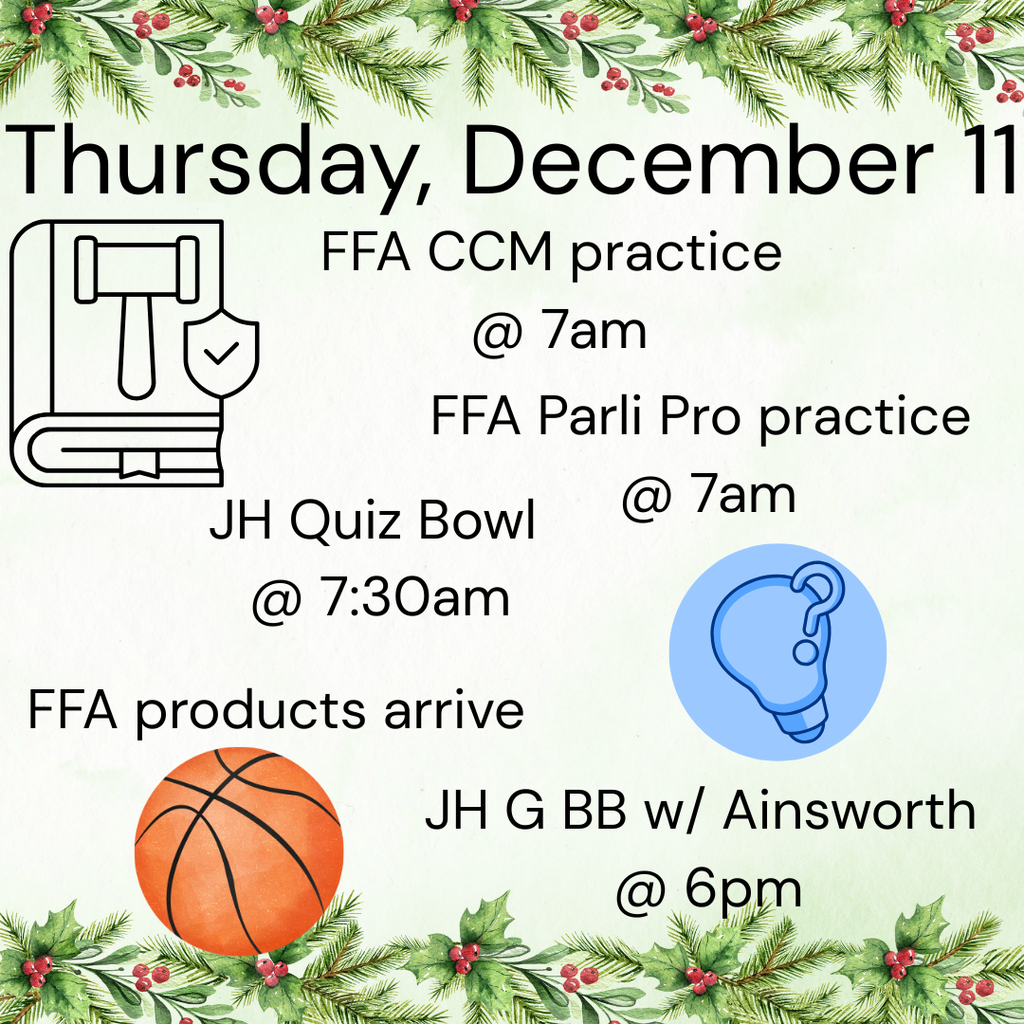 Thursday, December 11

FFA CCM practice
@ 7am

FFA Parli Pro practice
@ 7am

JH Quiz Bowl
@ 7:30am

FFA products arrive

JH G BB w/ Ainsworth
@ 6pm